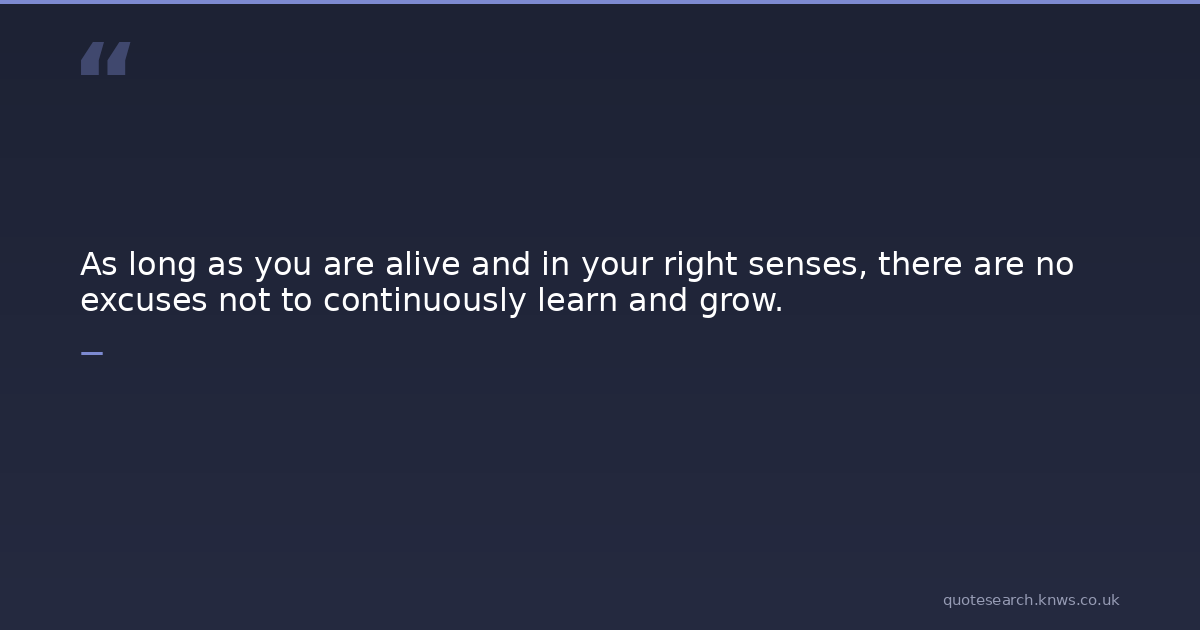 “

As long as you are alive and in your right senses, there are no excuses not to continuously learn and grow.

—

quotesearch.knws.co.uk